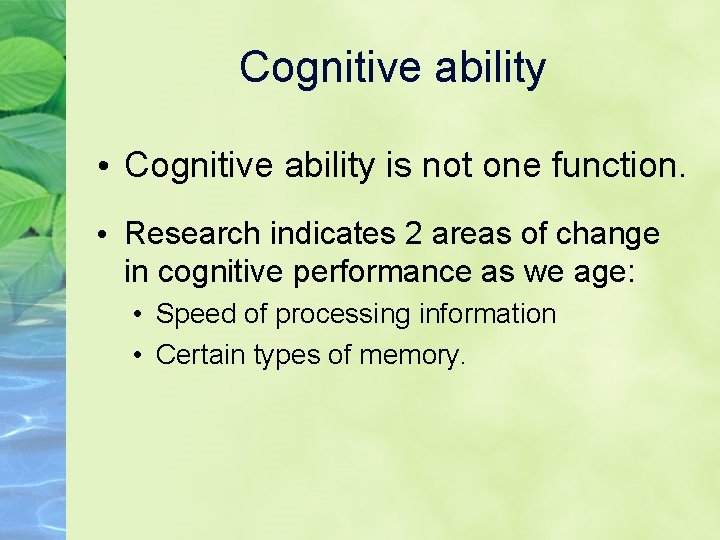 Cognitive ability

• Cognitive ability is not one function.

• Research indicates 2 areas of change in cognitive performance as we age:
  • Speed of processing information
  • Certain types of memory.